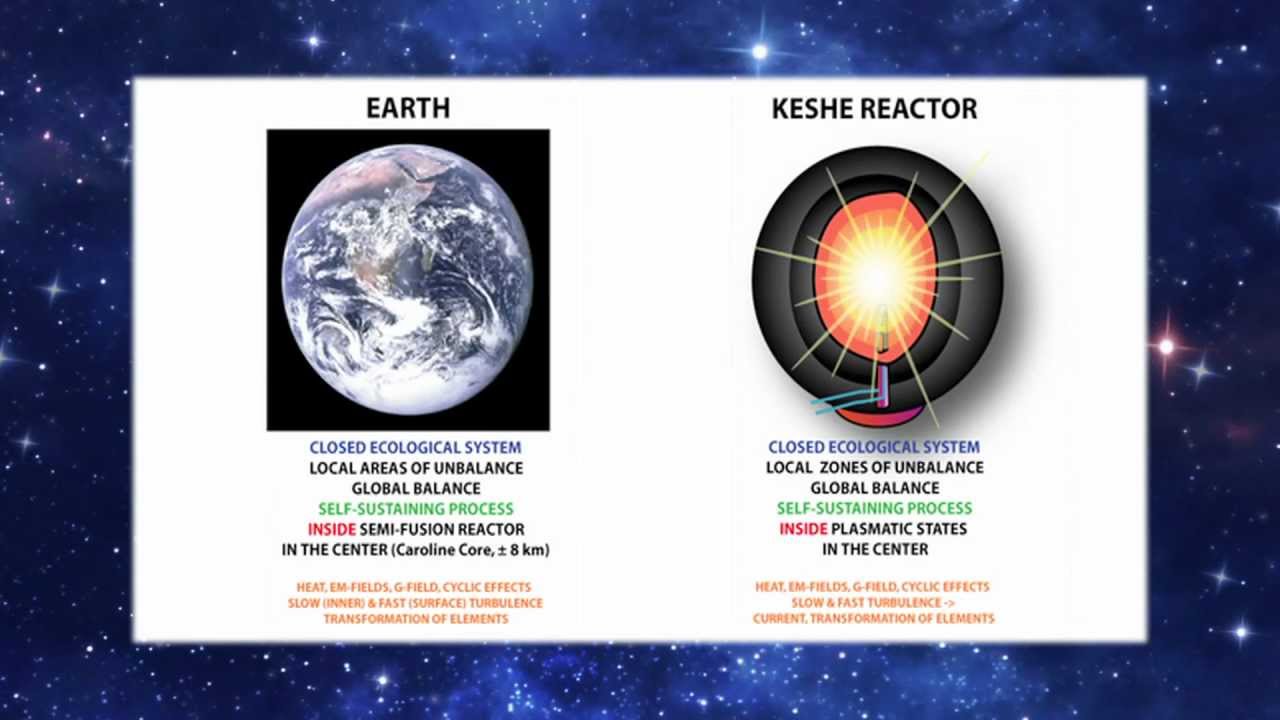 EARTH

CLOSED ECOLOGICAL SYSTEM
LOCAL AREAS OF UNBALANCE
GLOBAL BALANCE
SELF-SUSTAINING PROCESS
INSIDE SEMI-FUSION REACTOR
IN THE CENTER (Caroline Core, ± 8 km)

HEAT, EM-FIELDS, G-FIELD, CYCLIC EFFECTS
SLOW (INNER) & FAST (SURFACE) TURBULENCE
TRANSFORMATION OF ELEMENTS

KESHE REACTOR

CLOSED ECOLOGICAL SYSTEM
LOCAL ZONES OF UNBALANCE
GLOBAL BALANCE
SELF-SUSTAINING PROCESS
INSIDE PLASMATIC STATES
IN THE CENTER

HEAT, EM-FIELDS, G-FIELD, CYCLIC EFFECTS
SLOW & FAST TURBULENCE ->
CURRENT, TRANSFORMATION OF ELEMENTS